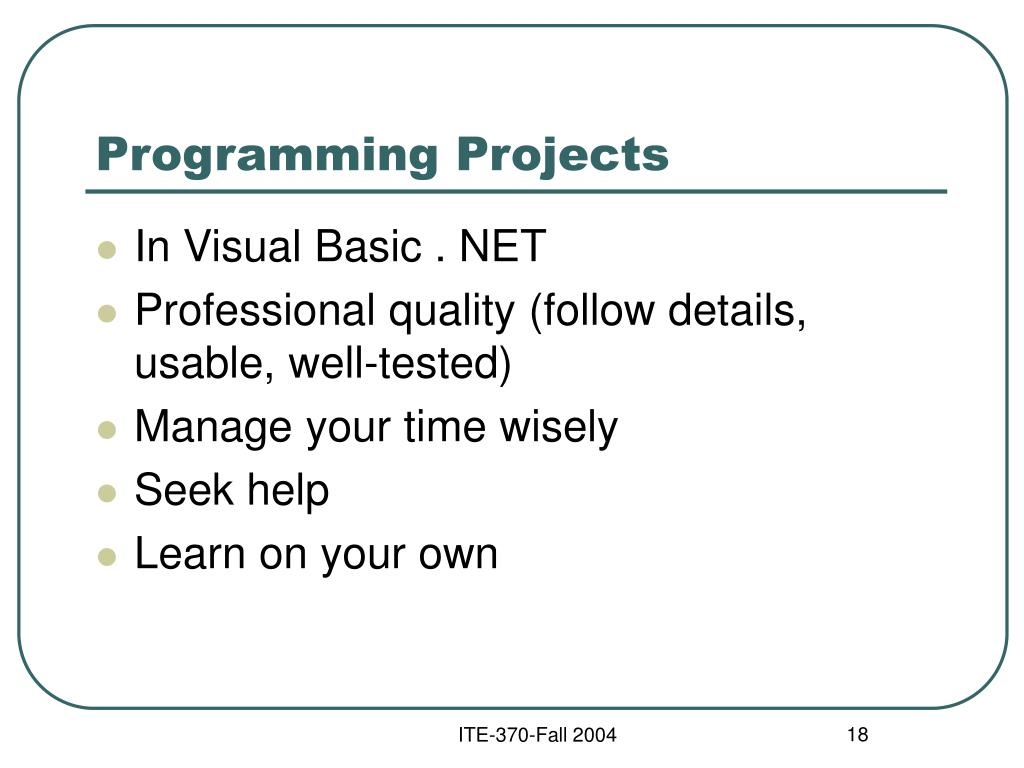 Programming Projects

- In Visual Basic . NET
- Professional quality (follow details, usable, well-tested)
- Manage your time wisely
- Seek help
- Learn on your own

ITE-370-Fall 2004

18